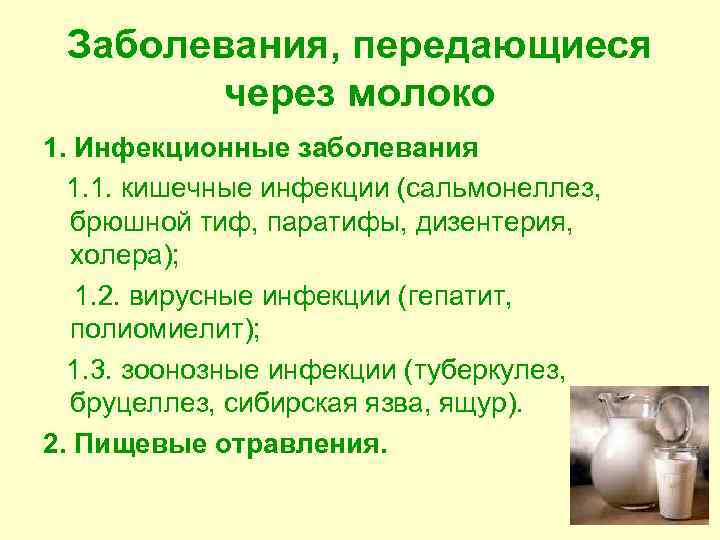 Заболевания, передающиеся через молоко

1. Инфекционные заболевания

1.1. кишечные инфекции (сальмонеллез, брюшной тиф, паратифы, дизентерия, холера);

1.2. вирусные инфекции (гепатит, полиомиелит);

1.3. зоонозные инфекции (туберкулез, бруцеллез, сибирская язва, ящур).

2. Пищевые отравления.